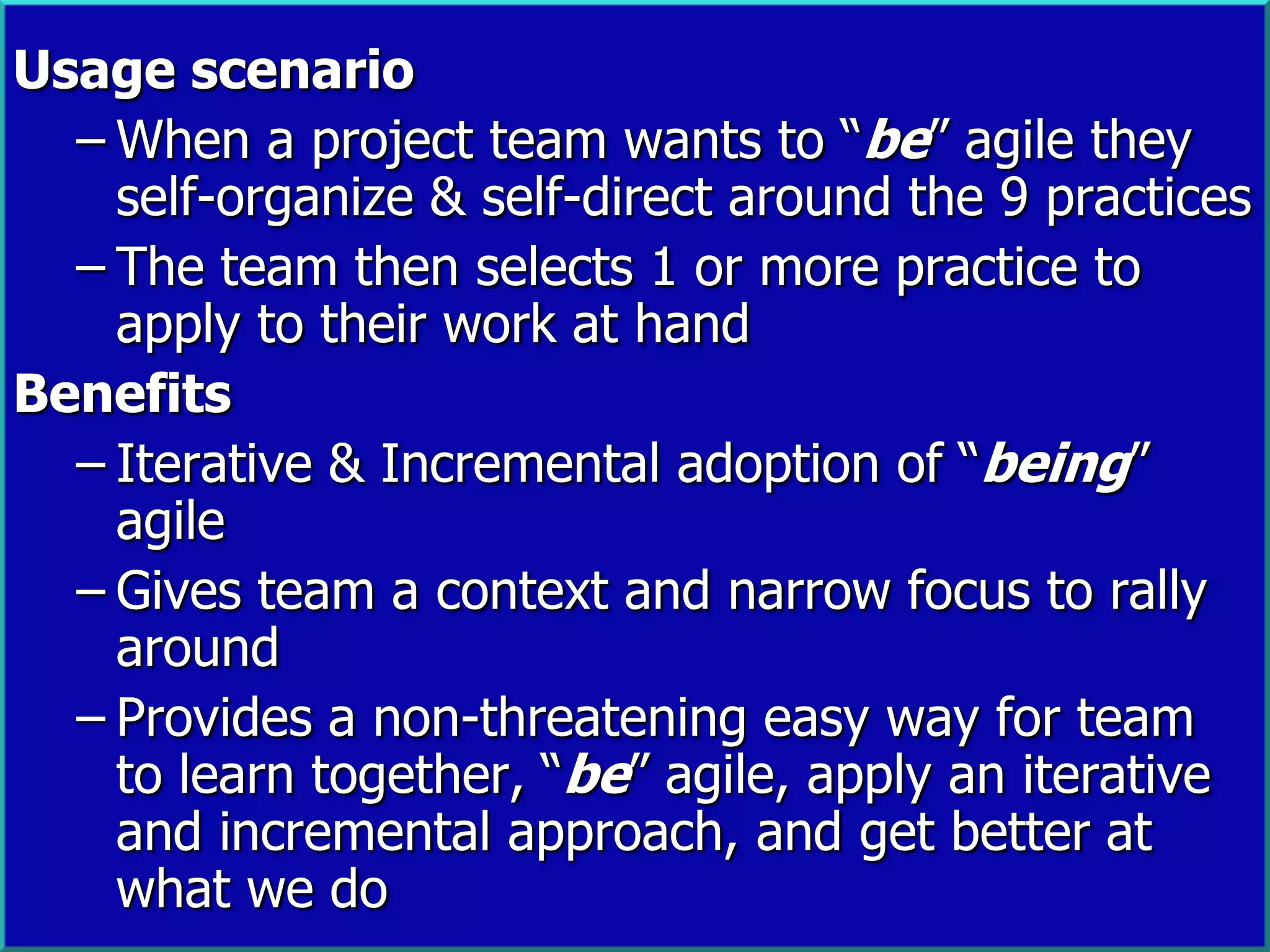 Usage scenario

– When a project team wants to “be” agile they self-organize & self-direct around the 9 practices

– The team then selects 1 or more practice to apply to their work at hand

Benefits

– Iterative & Incremental adoption of “being” agile

– Gives team a context and narrow focus to rally around

– Provides a non-threatening easy way for team to learn together, “be” agile, apply an iterative and incremental approach, and get better at what we do